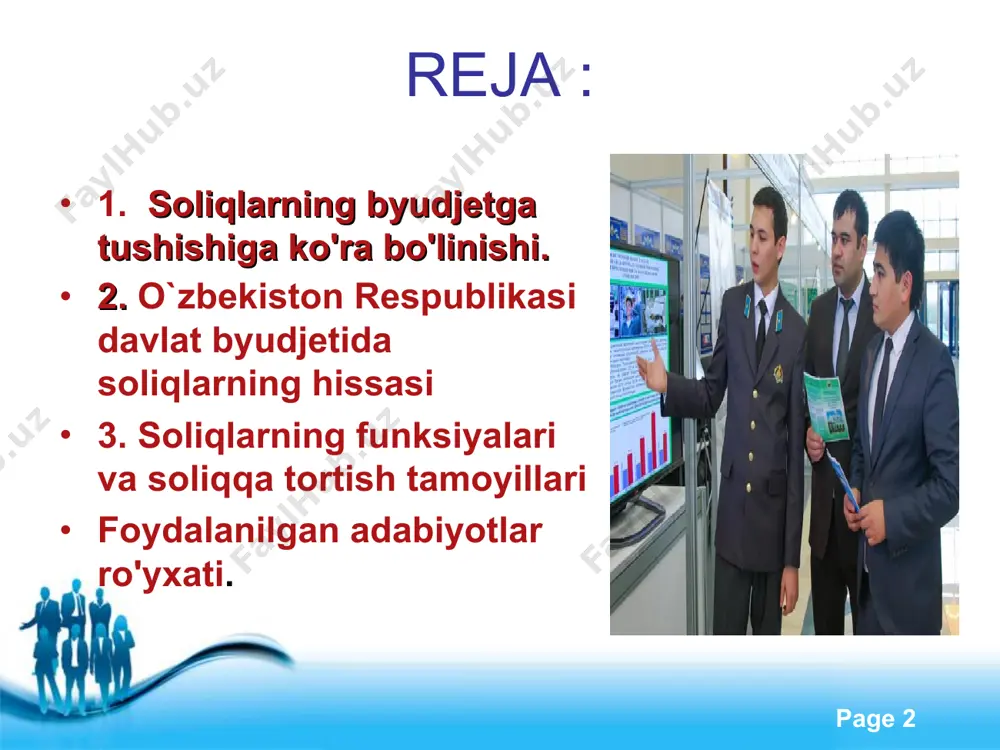 REJA :

• 1. Soliqlarning byudjetga tushishiga ko'ra bo'linishi.
• 2. O`zbekiston Respublikasi davlat byudjetida soliqlarning hissasi
• 3. Soliqlarning funksiyalari va soliqqa tortish tamoyillari
• Foydalanilgan adabiyotlar ro'yxati.

FaylHub.uz

Page 2